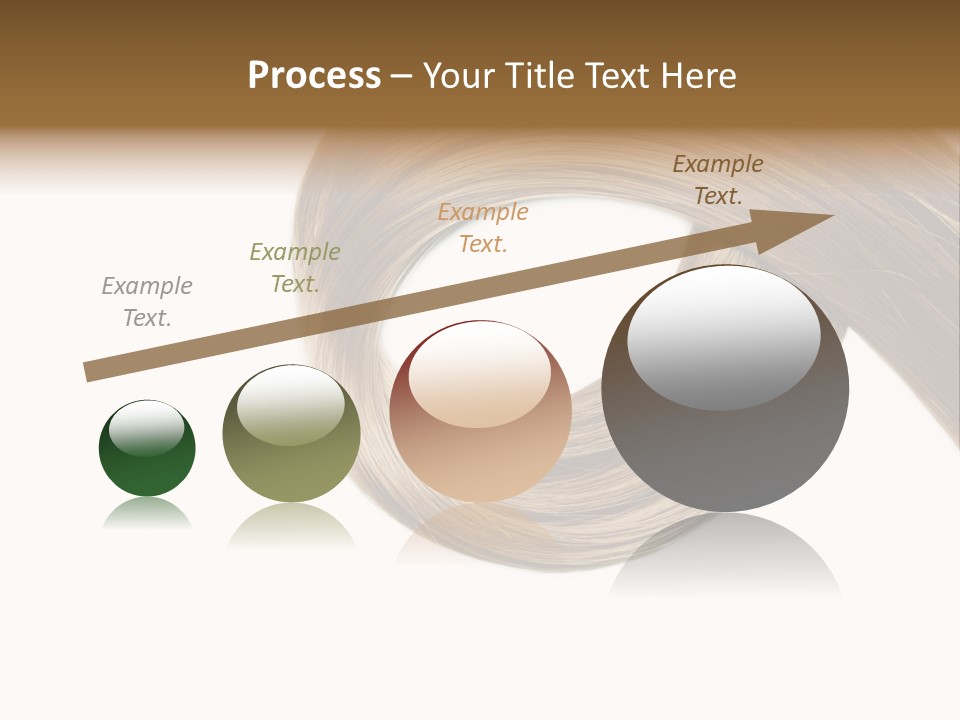 Process – Your Title Text Here

Example Text.

Example Text.

Example Text.

Example Text.